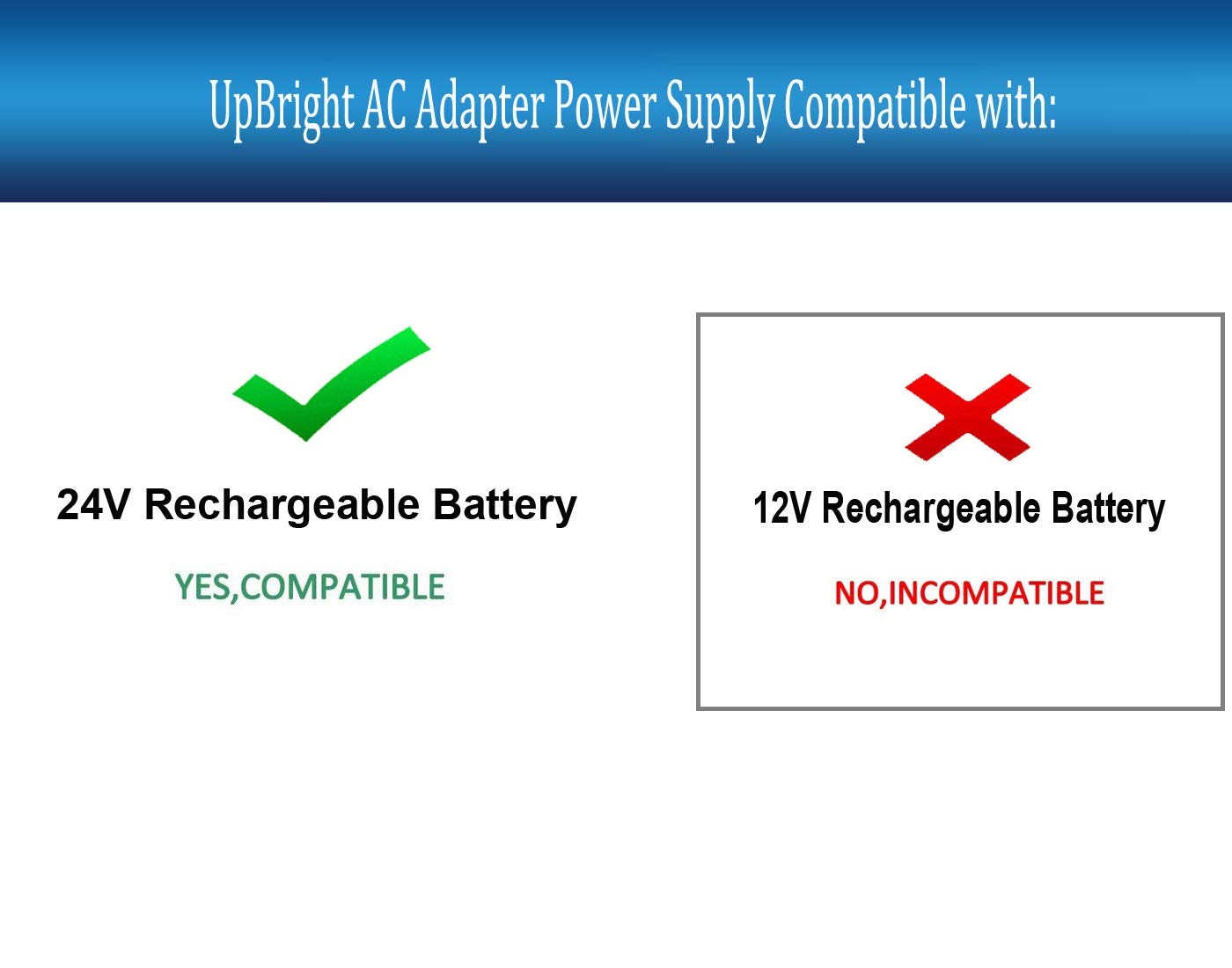 UpBright AC Adapter Power Supply Compatible with:

24V Rechargeable Battery

YES,COMPATIBLE

12V Rechargeable Battery

NO,INCOMPATIBLE